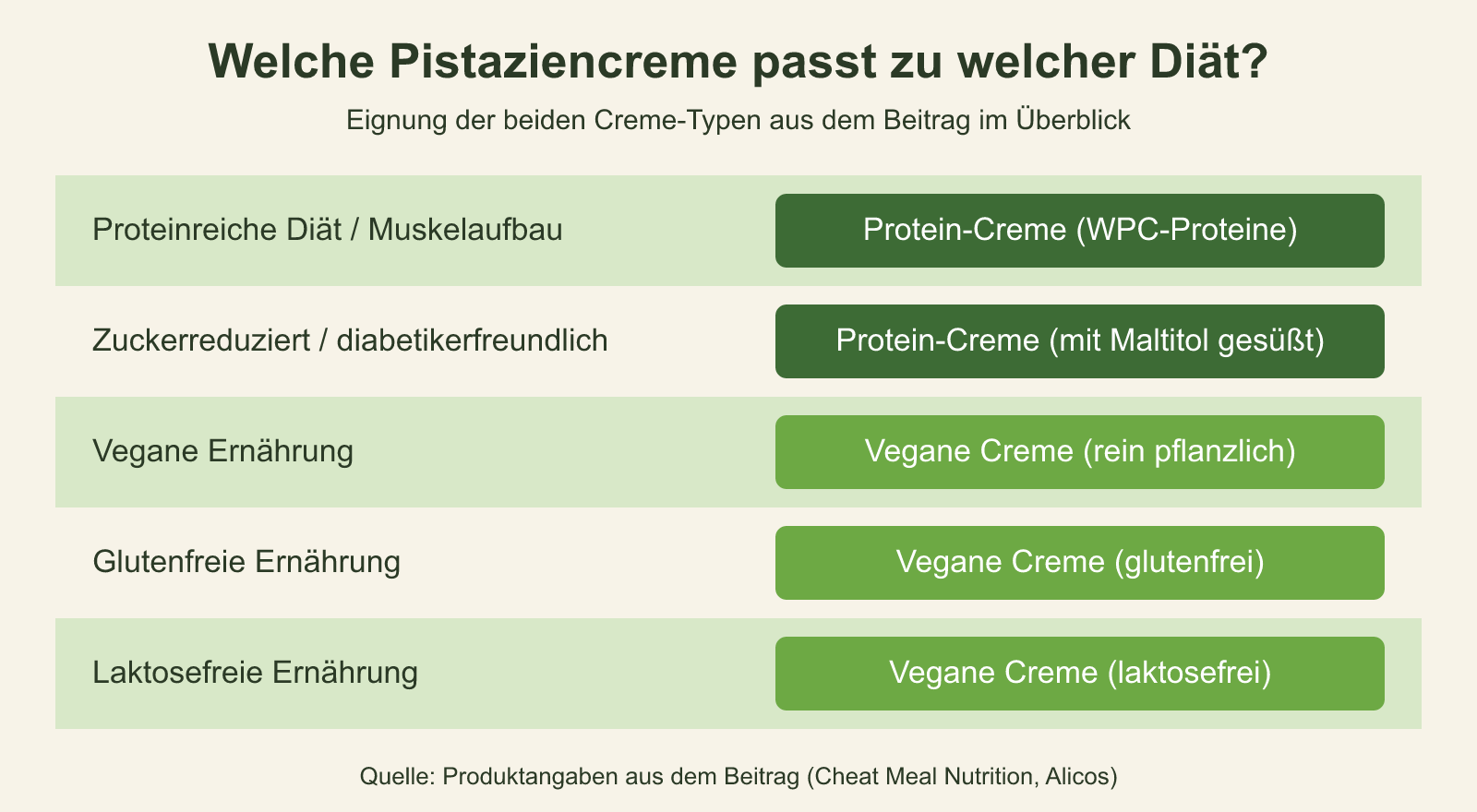 Welche Pistaziencreme passt zu welcher Diät?

Eignung der beiden Creme-Typen aus dem Beitrag im Überblick

| | |
|---|---|
| Proteinreiche Diät / Muskelaufbau | Protein-Creme (WPC-Proteine) |
| Zuckerreduziert / diabetikerfreundlich | Protein-Creme (mit Maltitol gesüßt) |
| Vegane Ernährung | Vegane Creme (rein pflanzlich) |
| Glutenfreie Ernährung | Vegane Creme (glutenfrei) |
| Laktosefreie Ernährung | Vegane Creme (laktosefrei) |

Quelle: Produktangaben aus dem Beitrag (Cheat Meal Nutrition, Alicos)